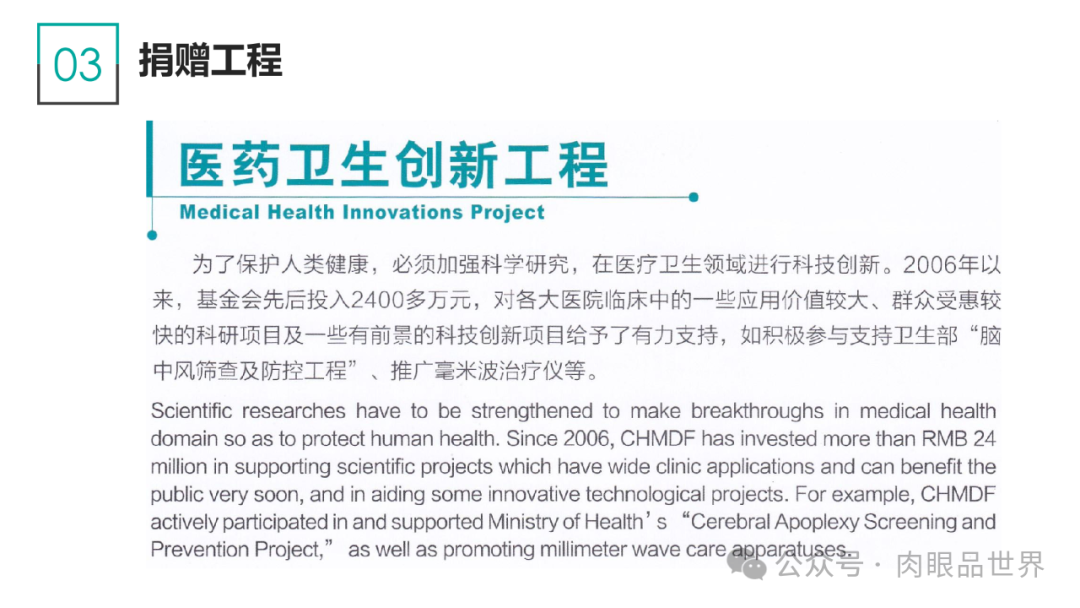 03 捐赠工程

医药卫生创新工程
Medical Health Innovations Project

为了保护人类健康，必须加强科学研究，在医疗卫生领域进行科技创新。2006年以来，基金会先后投入2400多万元，对各大医院临床中的一些应用价值较大、群众受惠较快的科研项目及一些有前景的科技创新项目给予了有力支持，如积极参与支持卫生部“脑中风筛查及防控工程”、推广毫米波治疗仪等。

Scientific researches have to be strengthened to make breakthroughs in medical health domain so as to protect human health. Since 2006, CHMDF has invested more than RMB 24 million in supporting scientific projects which have wide clinic applications and can benefit the public very soon, and in aiding some innovative technological projects. For example, CHMDF actively participated in and supported Ministry of Health’s “Cerebral Apoplexy Screening and Prevention Project,” as well as promoting millimeter wave care apparatuses.

公众号 · 肉眼品世界